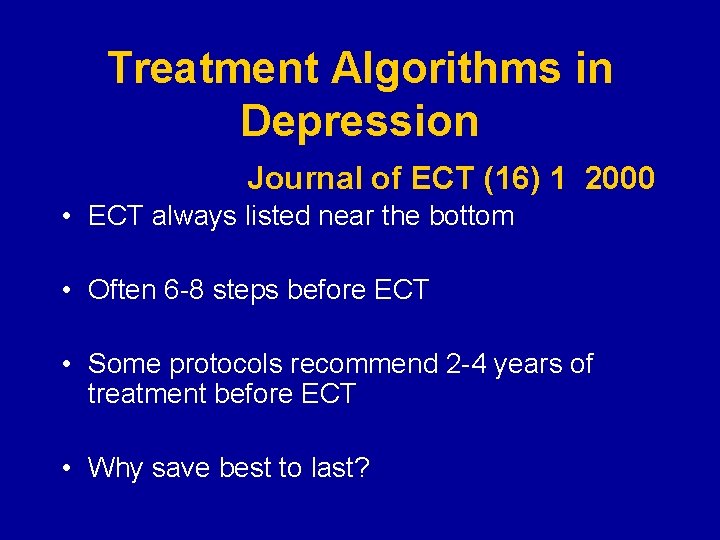 Treatment Algorithms in Depression

Journal of ECT (16) 1 2000

• ECT always listed near the bottom

• Often 6-8 steps before ECT

• Some protocols recommend 2-4 years of treatment before ECT

• Why save best to last?